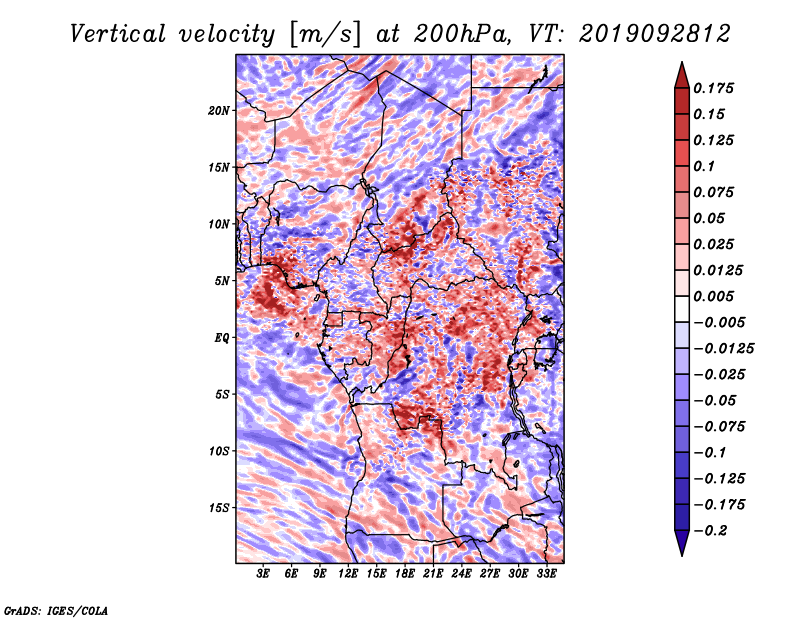 Vertical velocity [m/s] at 200hPa, VT: 2019092812

20N
15N
10N
5N
EQ
5S
10S
15S

3E 6E 9E 12E 15E 18E 21E 24E 27E 30E 33E

0.175
0.15
0.125
0.1
0.075
0.05
0.025
0.0125
0.005
−0.005
−0.0125
−0.025
−0.05
−0.075
−0.1
−0.125
−0.175
−0.2

GrADS: IGES/COLA